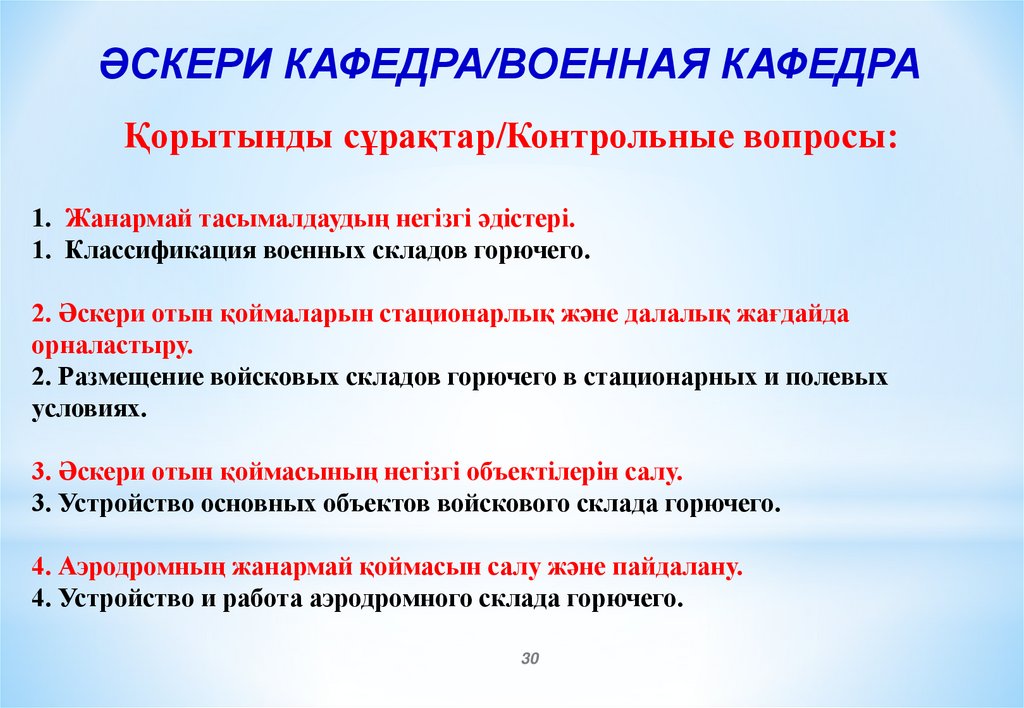 ӘСКЕРИ КАФЕДРА/ВОЕННАЯ КАФЕДРА

Қорытынды сұрақтар/Контрольные вопросы:

1. Жанармай тасымалдаудың негізгі әдістері.
1. Классификация военных складов горючего.

2. Әскери отын қоймаларын стационарлық және далалық жағдайда орналастыру.
2. Размещение войсковых складов горючего в стационарных и полевых условиях.

3. Әскери отын қоймасының негізгі объектілерін салу.
3. Устройство основных объектов войскового склада горючего.

4. Аэродромның жанармай қоймасын салу және пайдалану.
4. Устройство и работа аэродромного склада горючего.

30